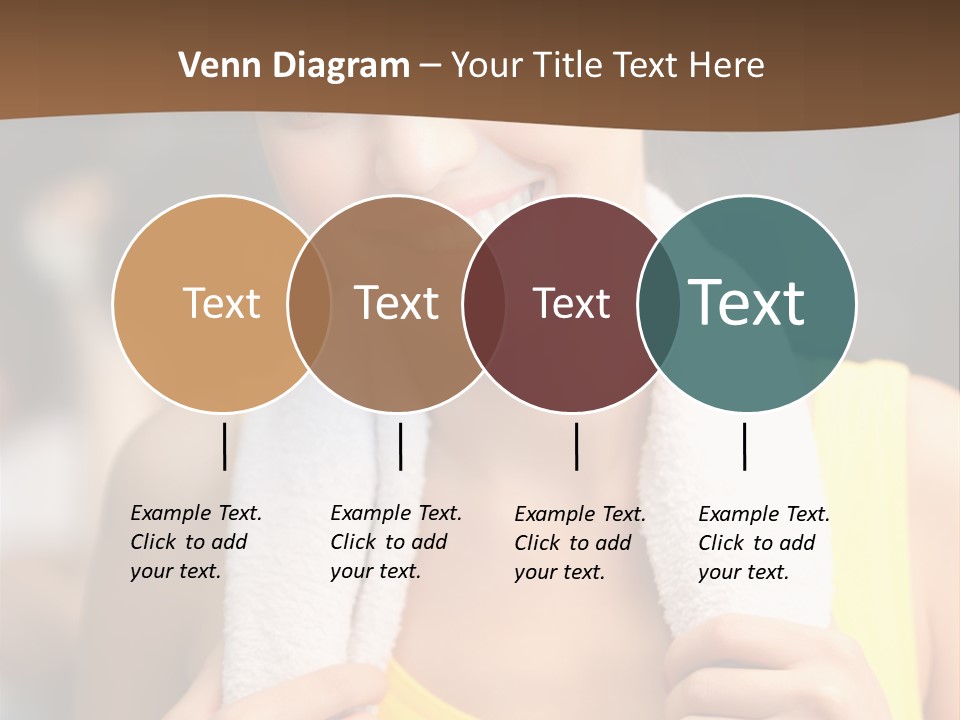 Venn Diagram – Your Title Text Here

Text

Text

Text

Text

Example Text. Click to add your text.

Example Text. Click to add your text.

Example Text. Click to add your text.

Example Text. Click to add your text.